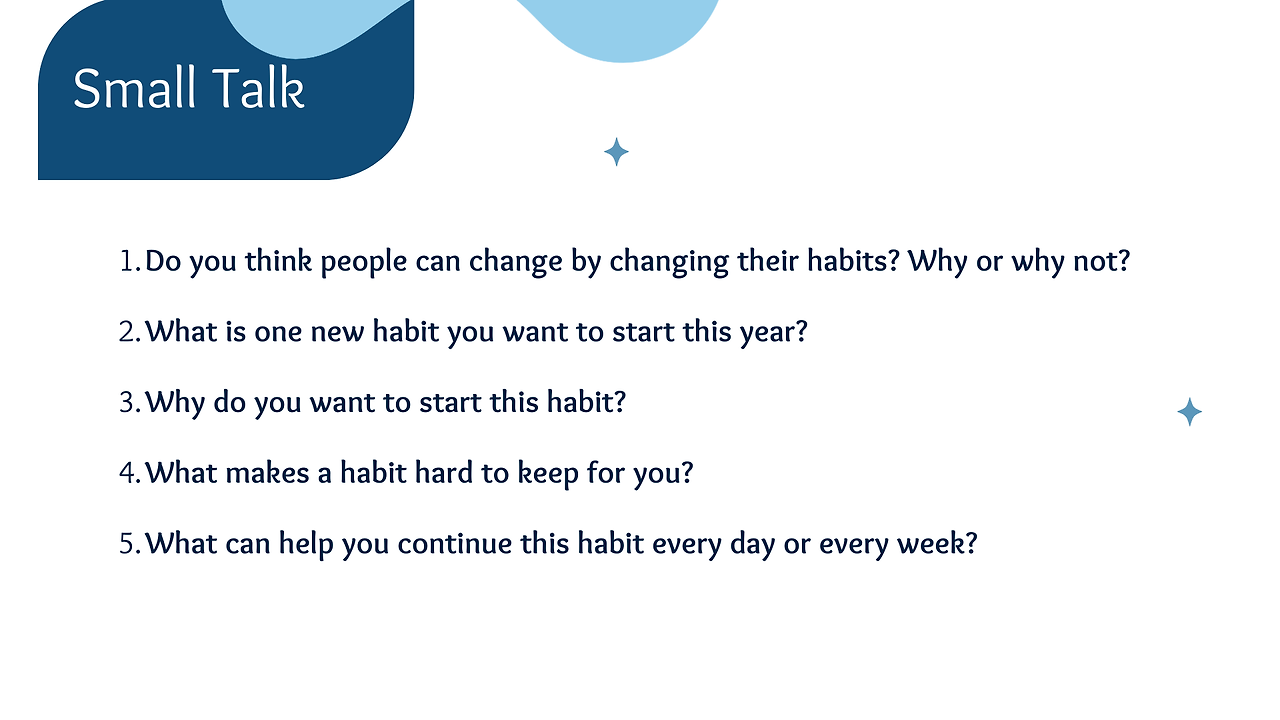 Small Talk

1. Do you think people can change by changing their habits? Why or why not?

2. What is one new habit you want to start this year?

3. Why do you want to start this habit?

4. What makes a habit hard to keep for you?

5. What can help you continue this habit every day or every week?